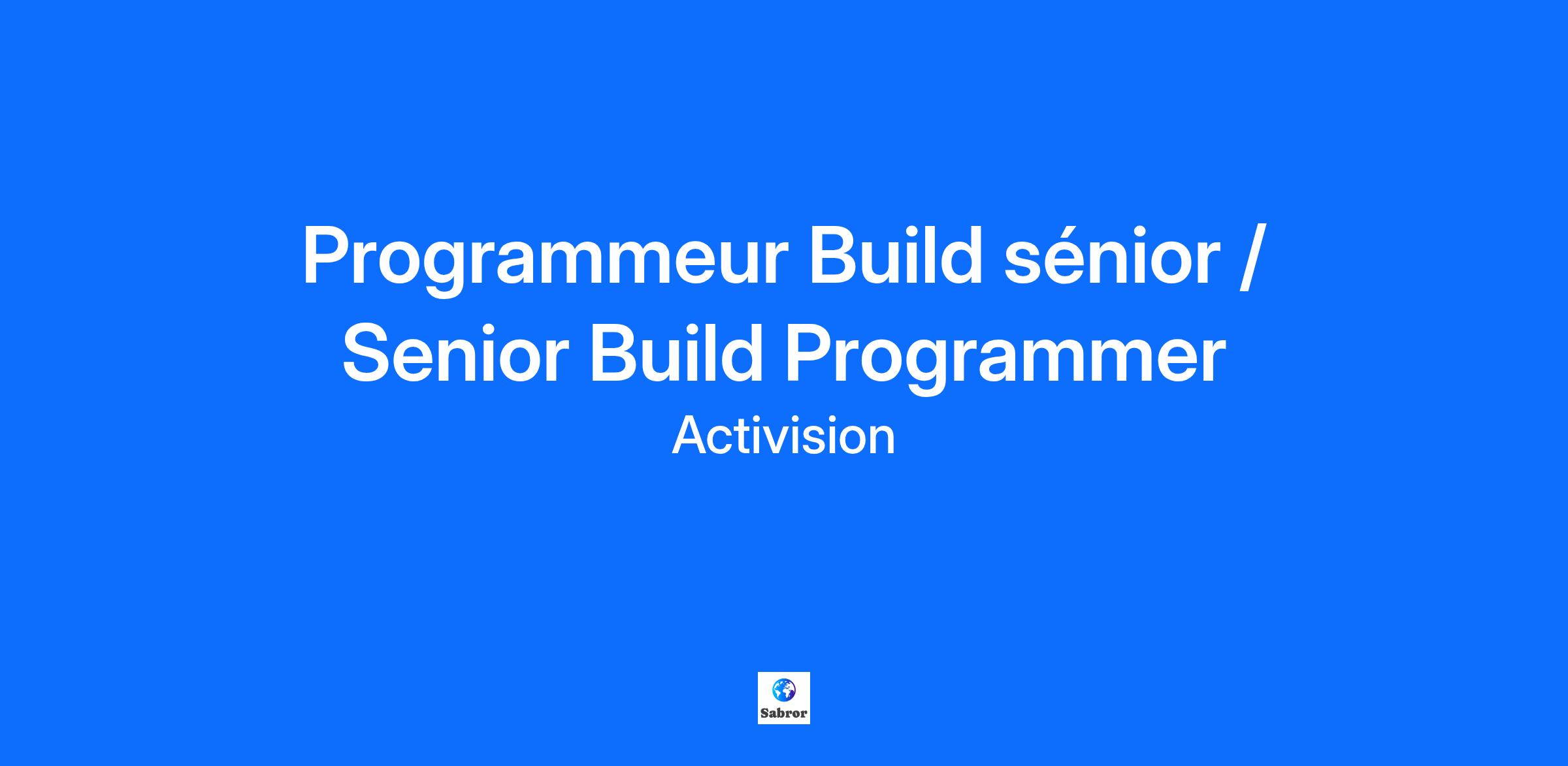 Programmeur Build sénior / Senior Build Programmer

Activision

Sabror